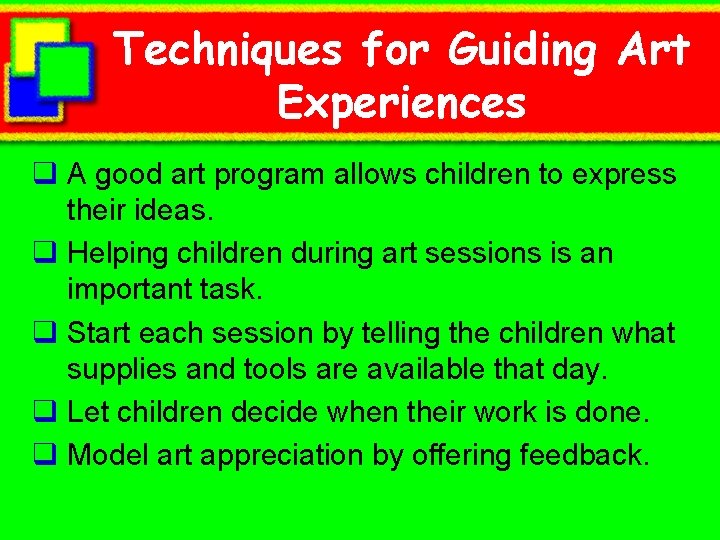 Techniques for Guiding Art Experiences

❑ A good art program allows children to express their ideas.

❑ Helping children during art sessions is an important task.

❑ Start each session by telling the children what supplies and tools are available that day.

❑ Let children decide when their work is done.

❑ Model art appreciation by offering feedback.